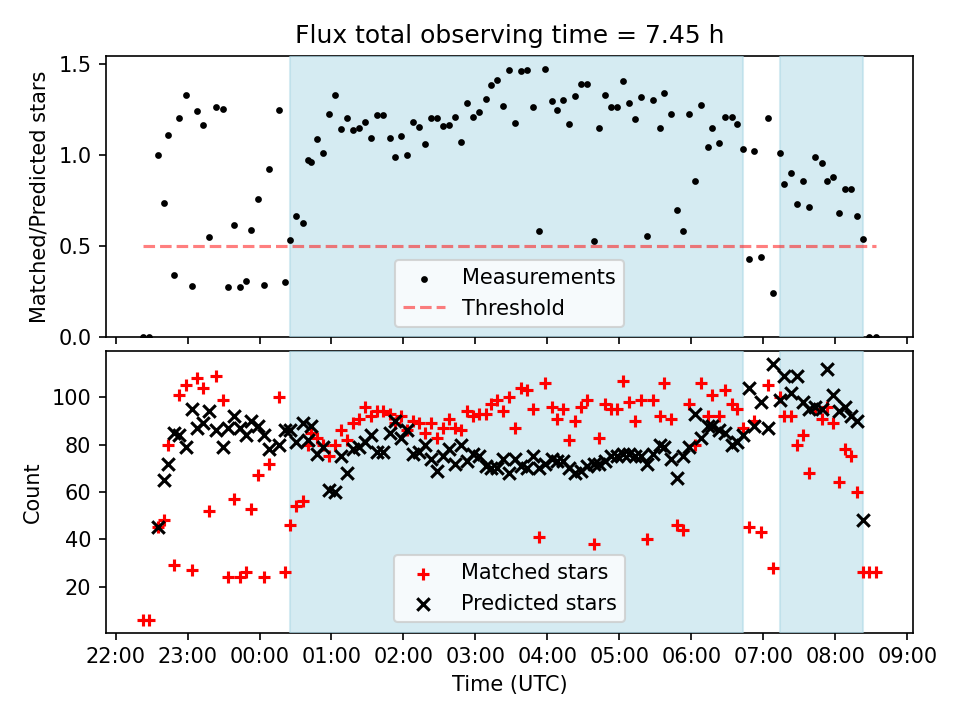 Flux total observing time = 7.45 h

Matched/Predicted stars

1.5
1.0
0.5
0.0

Measurements
Threshold

Count

100
80
60
40
20

Matched stars
Predicted stars

22:00 23:00 00:00 01:00 02:00 03:00 04:00 05:00 06:00 07:00 08:00 09:00
Time (UTC)